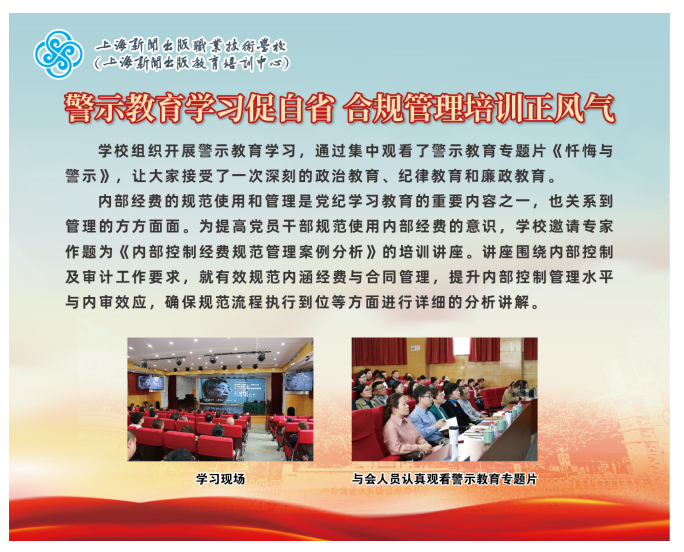 上海新聞出版職業技術學校
（上海新聞出版教育培訓中心）

警示教育学习促自省 合规管理培训正风气

学校组织开展警示教育学习，通过集中观看了警示教育专题片《忏悔与警示》，让大家接受了一次深刻的政治教育、纪律教育和廉政教育。

内部经费的规范使用和管理是党纪学习教育的重要内容之一，也关系到管理的方方面面。为提高党员干部规范使用内部经费的意识，学校邀请专家作题为《内部控制经费规范管理案例分析》的培训讲座。讲座围绕内部控制及审计工作要求，就有效规范内涵经费与合同管理，提升内部控制管理水平与内审效应，确保规范流程执行到位等方面进行详细的分析讲解。

学习现场

与会人员认真观看警示教育专题片